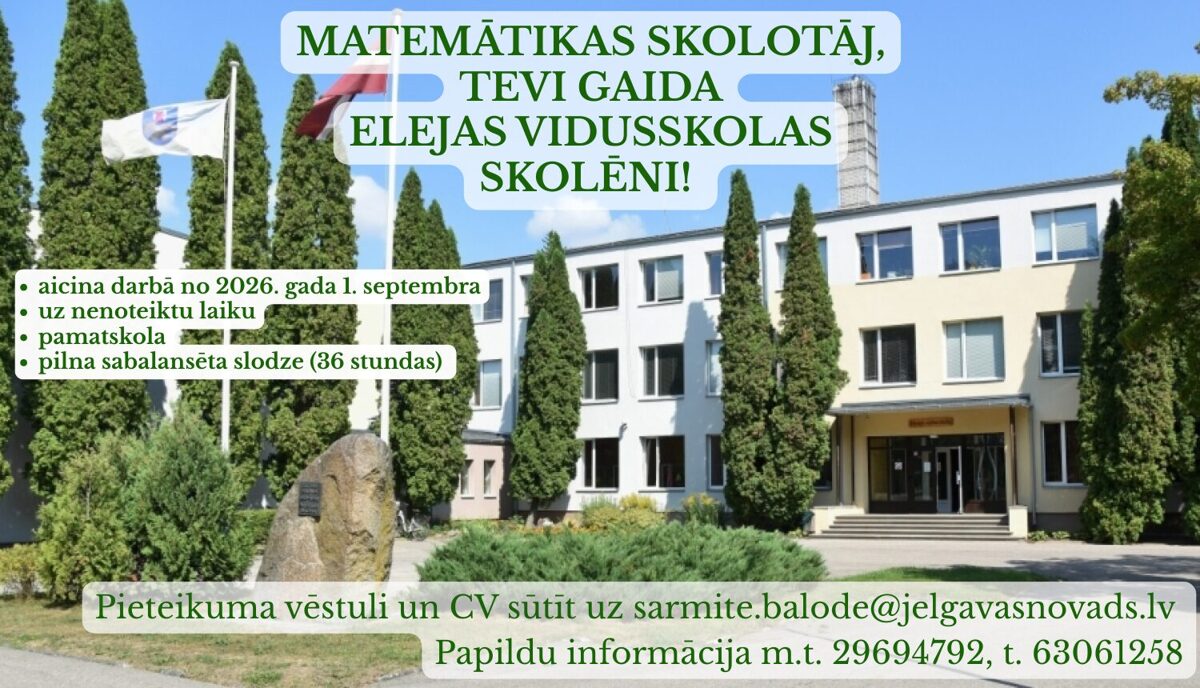 MATEMĀTIKAS SKOLOTĀJ, TEVI GAIDA ELEJAS VIDUSSKOLAS SKOLĒNI!

• aicina darbā no 2026. gada 1. septembra
• uz nenoteiktu laiku
• pamatskola
• pilna sabalansēta slodze (36 stundas)

Pieteikuma vēstuli un CV sūtīt uz sarmite.balode@jelgavasnovads.lv
Papildu informācija m.t. 29694792, t. 63061258